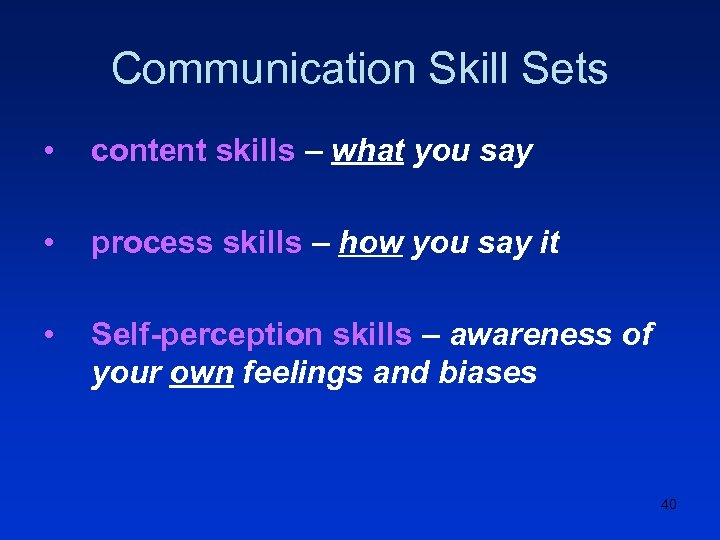 Communication Skill Sets

• content skills – what you say

• process skills – how you say it

• Self-perception skills – awareness of your own feelings and biases

40